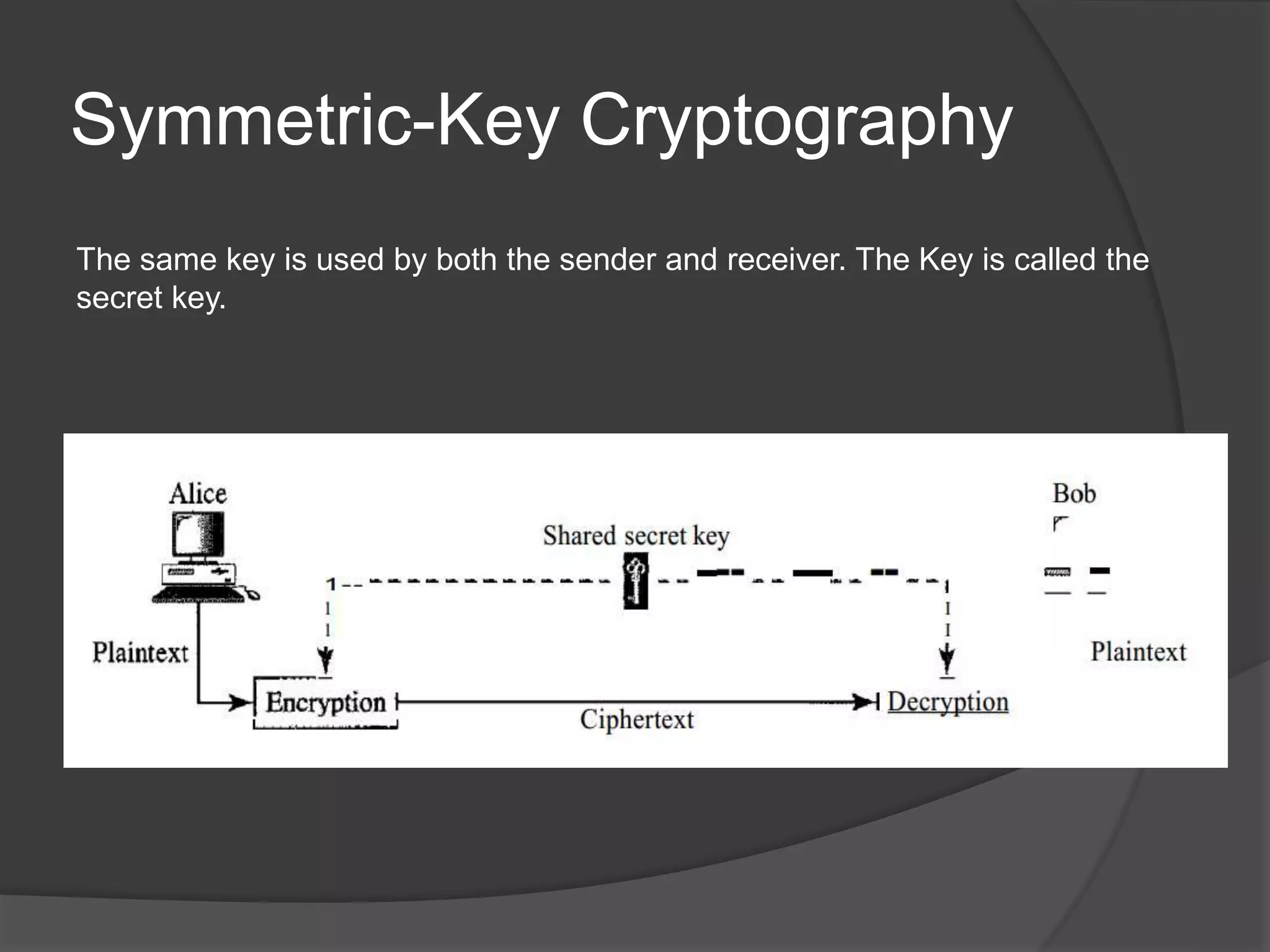 Symmetric-Key Cryptography

The same key is used by both the sender and receiver. The Key is called the secret key.

Alice

Bob

Shared secret key

Plaintext

Plaintext

Encryption

Ciphertext

Decryption